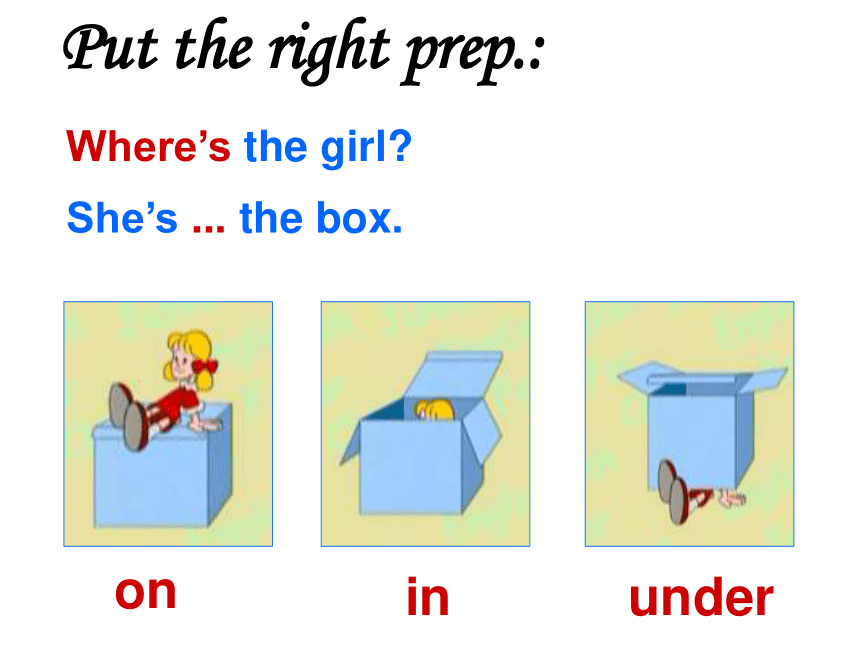 Put the right prep.:

Where's the girl?

She's ... the box.

on

in

under